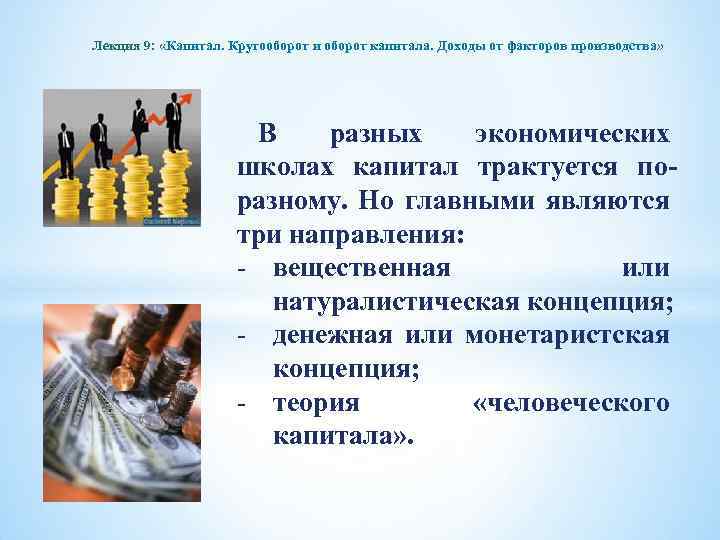 Лекция 9: «Капитал. Кругооборот и оборот капитала. Доходы от факторов производства»

В разных экономических школах капитал трактуется по-разному. Но главными являются три направления:
- вещественная или натуралистическая концепция;
- денежная или монетаристская концепция;
- теория «человеческого капитала».